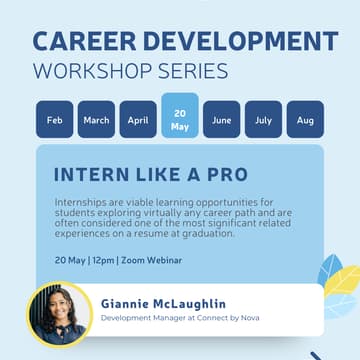 CAREER DEVELOPMENT
WORKSHOP SERIES

Feb

March

April

20 May

June

July

Aug

INTERN LIKE A PRO

Internships are viable learning opportunities for students exploring virtually any career path and are often considered one of the most significant related experiences on a resume at graduation.

20 May | 12pm | Zoom Webinar

Giannie McLaughlin
Development Manager at Connect by Nova